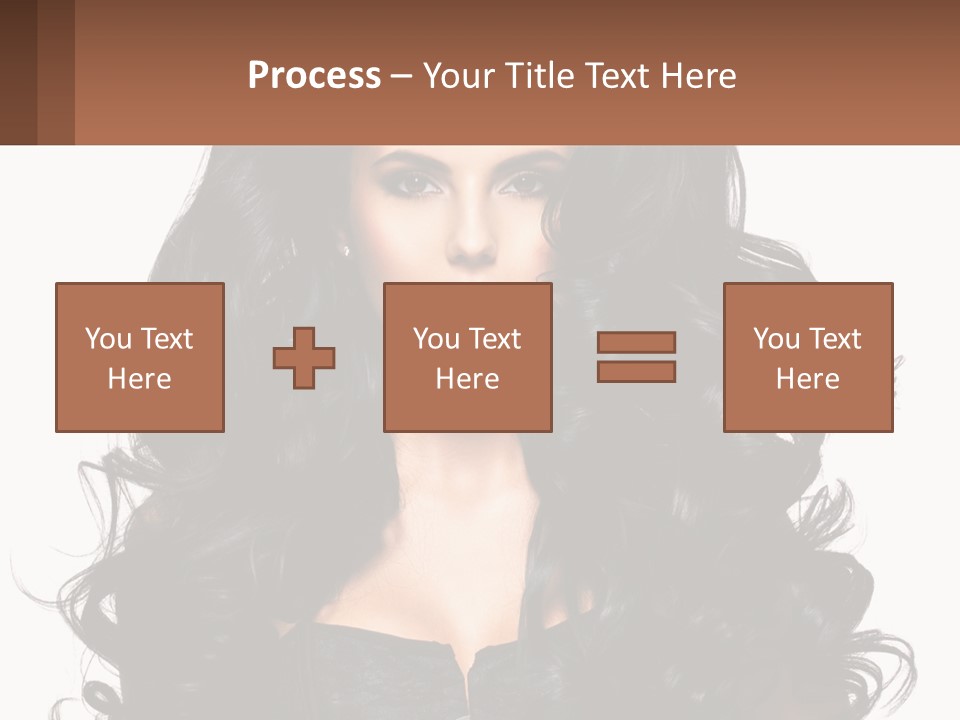 Process – Your Title Text Here

You Text Here

You Text Here

You Text Here